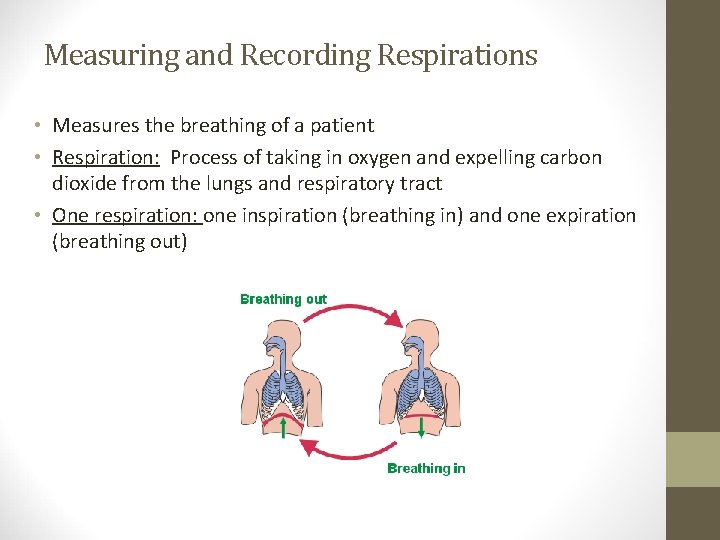 Measuring and Recording Respirations

• Measures the breathing of a patient
• Respiration: Process of taking in oxygen and expelling carbon dioxide from the lungs and respiratory tract
• One respiration: one inspiration (breathing in) and one expiration (breathing out)

Breathing out

Breathing in